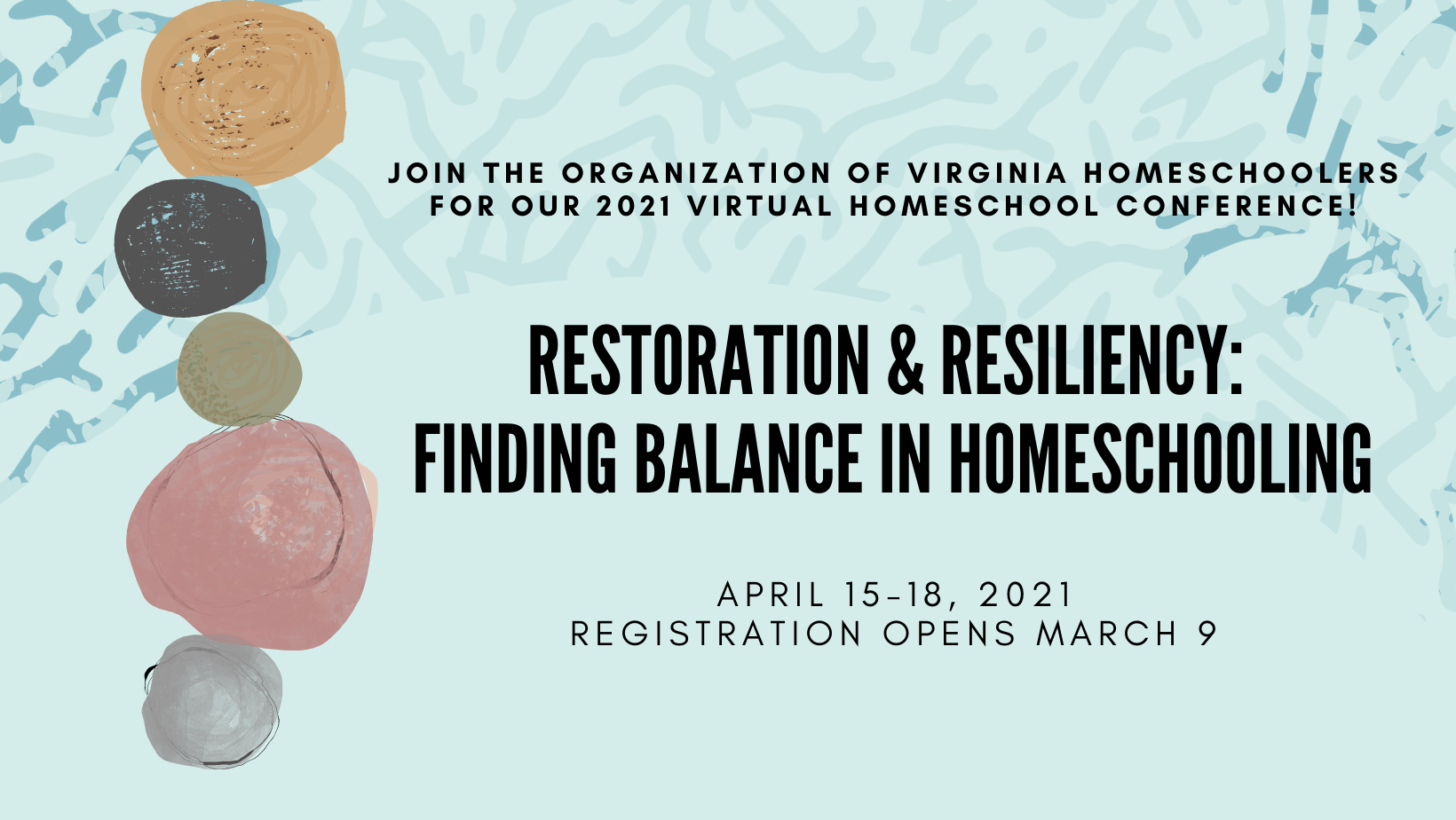 JOIN THE ORGANIZATION OF VIRGINIA HOMESCHOOLERS FOR OUR 2021 VIRTUAL HOMESCHOOL CONFERENCE!

RESTORATION & RESILIENCY: FINDING BALANCE IN HOMESCHOOLING

APRIL 15-18, 2021
REGISTRATION OPENS MARCH 9